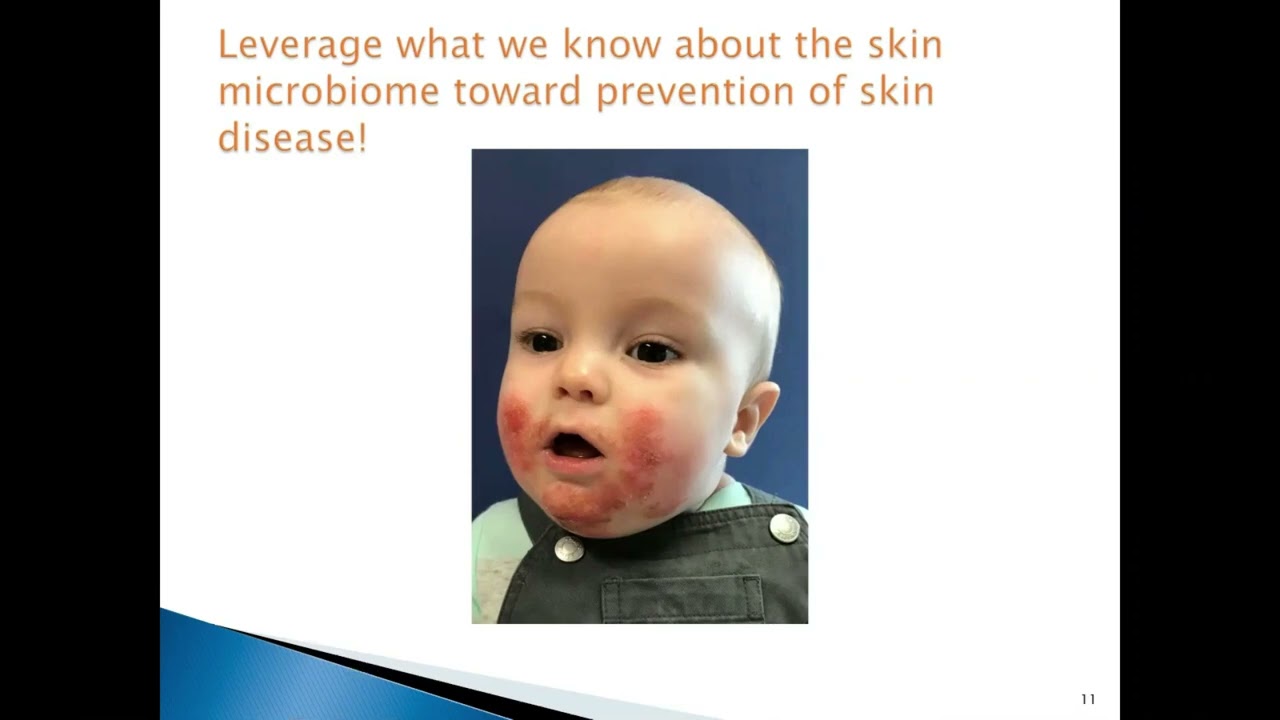 Leverage what we know about the skin microbiome toward prevention of skin disease!

11